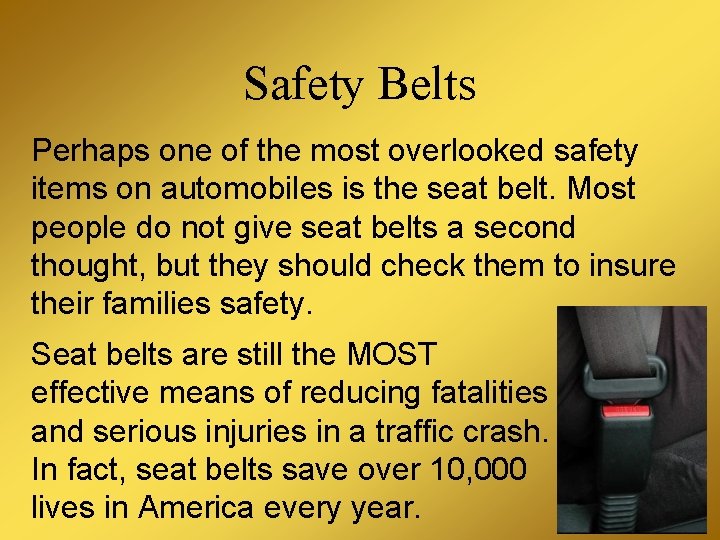 Safety Belts

Perhaps one of the most overlooked safety items on automobiles is the seat belt. Most people do not give seat belts a second thought, but they should check them to insure their families safety.

Seat belts are still the MOST effective means of reducing fatalities and serious injuries in a traffic crash. In fact, seat belts save over 10,000 lives in America every year.